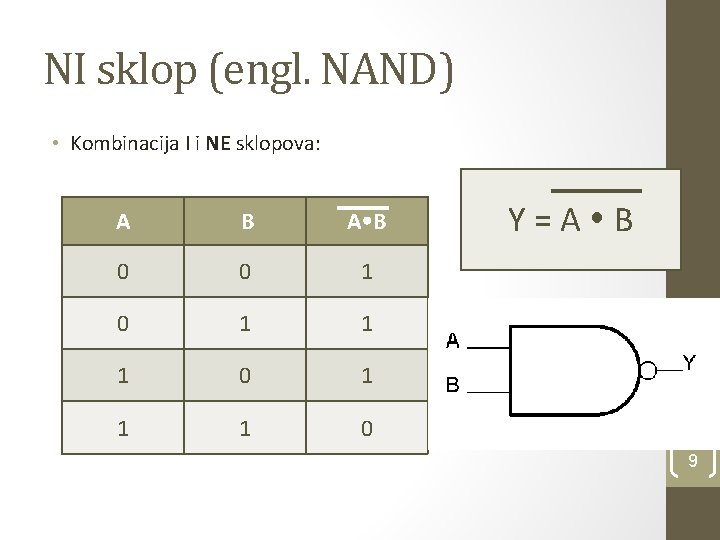 NI sklop (engl. NAND)

• Kombinacija I i NE sklopova:

| A | B | $\overline{A \bullet B}$ |
|---|---|---|
| 0 | 0 | 1 |
| 0 | 1 | 1 |
| 1 | 0 | 1 |
| 1 | 1 | 0 |

$Y = \overline{A \bullet B}$

A
B
Y

9